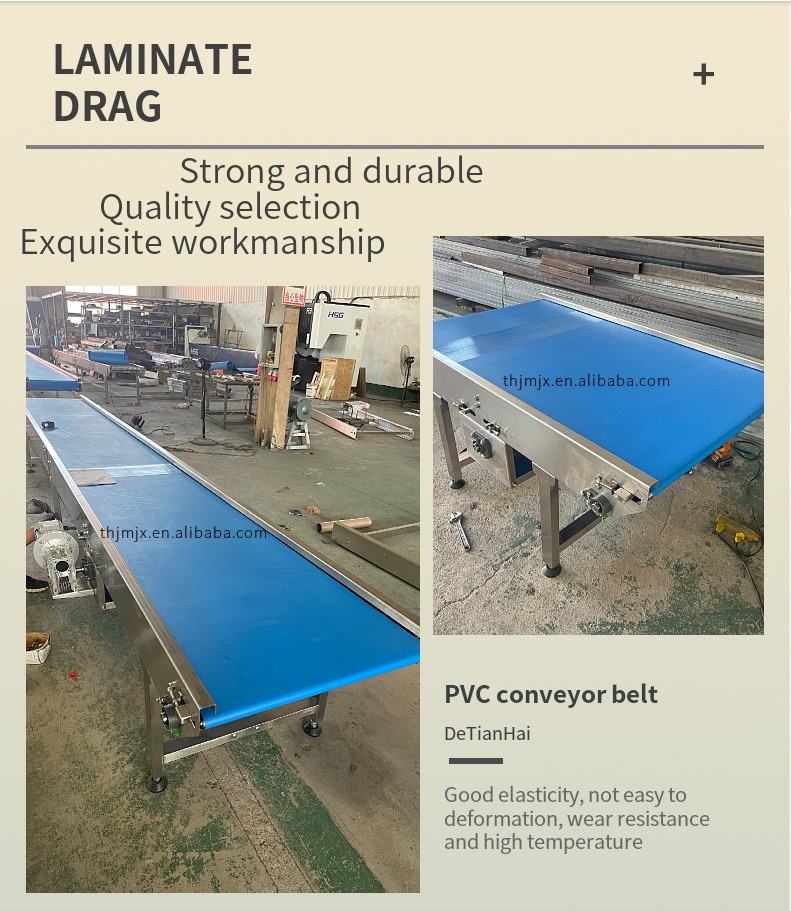 LAMINATE DRAG

+

Strong and durable
Quality selection
Exquisite workmanship

HSG

thjmjx.en.alibaba.com

thjmjx.en.alibaba.com

PVC conveyor belt

DeTianHai

Good elasticity, not easy to deformation, wear resistance and high temperature